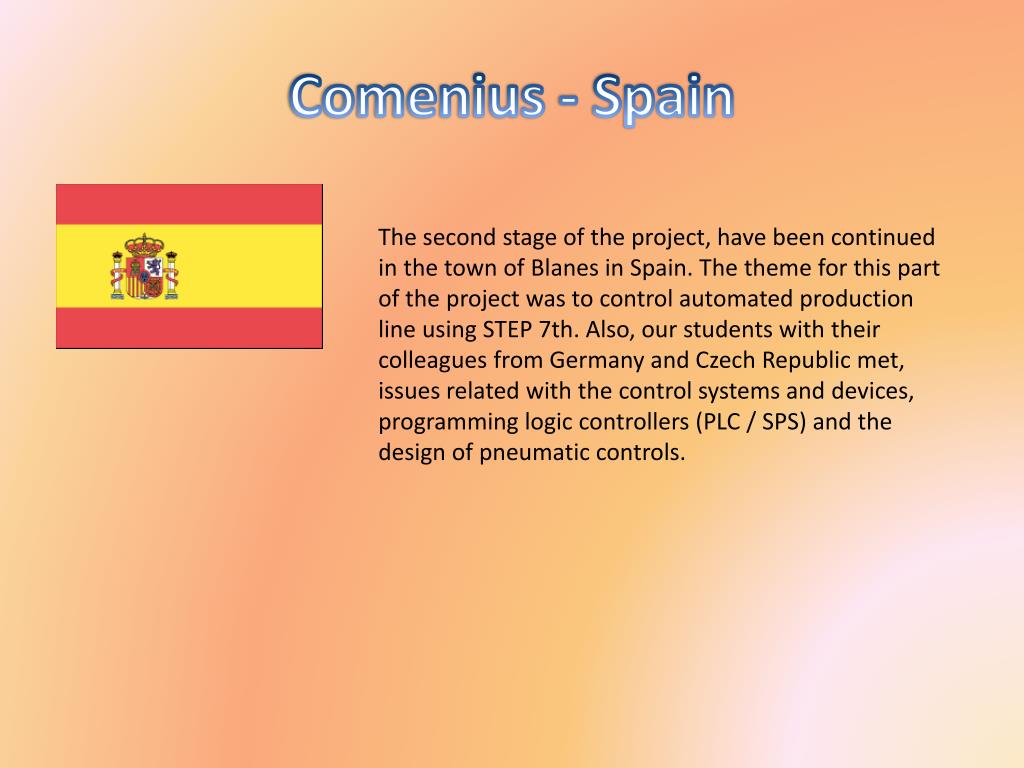 Comenius - Spain

The second stage of the project, have been continued in the town of Blanes in Spain. The theme for this part of the project was to control automated production line using STEP 7th. Also, our students with their colleagues from Germany and Czech Republic met, issues related with the control systems and devices, programming logic controllers (PLC / SPS) and the design of pneumatic controls.